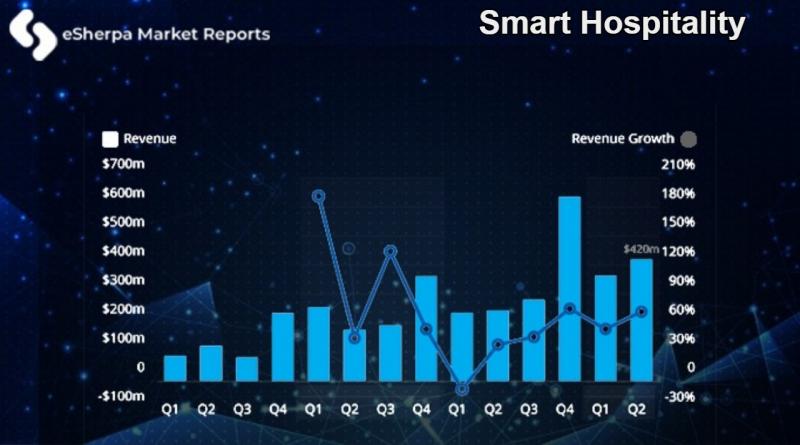 eSherpa Market Reports

Smart Hospitality

Revenue

Revenue Growth

$700m
$600m
$500m
$400m
$300m
$200m
$100m
0
-$100m

210%
180%
150%
120%
90%
60%
30%
0
-30%

$420m

Q1 Q2 Q3 Q4 Q1 Q2 Q3 Q4 Q1 Q2 Q3 Q4 Q1 Q2